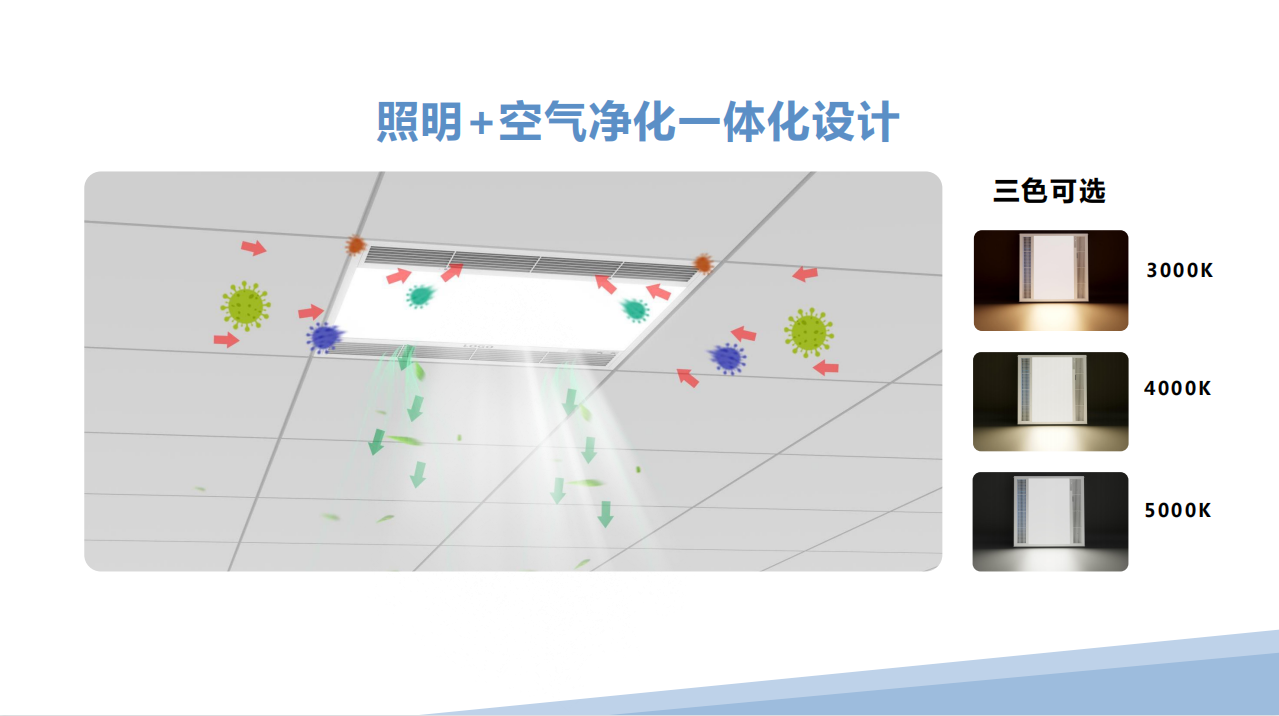 照明+空气净化一体化设计

三色可选

3000K

4000K

5000K